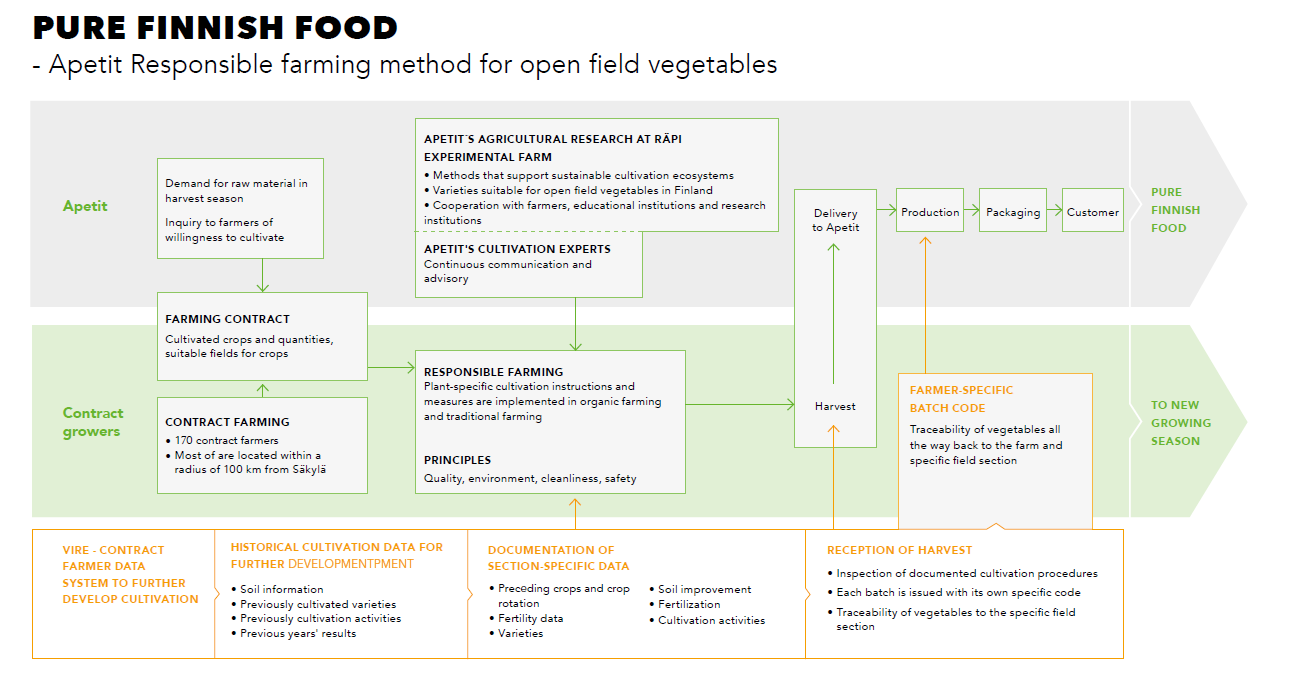 PURE FINNISH FOOD
- Apetit Responsible farming method for open field vegetables

Apetit

Demand for raw material in harvest season

Inquiry to farmers of willingness to cultivate

APETIT´S AGRICULTURAL RESEARCH AT RÄPI EXPERIMENTAL FARM
• Methods that support sustainable cultivation ecosystems
• Varieties suitable for open field vegetables in Finland
• Cooperation with farmers, educational institutions and research institutions

APETIT'S CULTIVATION EXPERTS
Continuous communication and advisory

Delivery to Apetit

Production

Packaging

Customer

PURE FINNISH FOOD

Contract growers

FARMING CONTRACT
Cultivated crops and quantities, suitable fields for crops

CONTRACT FARMING
• 170 contract farmers
• Most of are located within a radius of 100 km from Säkylä

RESPONSIBLE FARMING
Plant-specific cultivation instructions and measures are implemented in organic farming and traditional farming

PRINCIPLES
Quality, environment, cleanliness, safety

Harvest

FARMER-SPECIFIC BATCH CODE
Traceability of vegetables all the way back to the farm and specific field section

TO NEW GROWING SEASON

VIRE - CONTRACT FARMER DATA SYSTEM TO FURTHER DEVELOP CULTIVATION

HISTORICAL CULTIVATION DATA FOR FURTHER DEVELOPMENTPMENT
• Soil information
• Previously cultivated varieties
• Previously cultivation activities
• Previous years' results

DOCUMENTATION OF SECTION-SPECIFIC DATA
• Preceding crops and crop rotation
• Fertility data
• Varieties
• Soil improvement
• Fertilization
• Cultivation activities

RECEPTION OF HARVEST
• Inspection of documented cultivation procedures
• Each batch is issued with its own specific code
• Traceability of vegetables to the specific field section